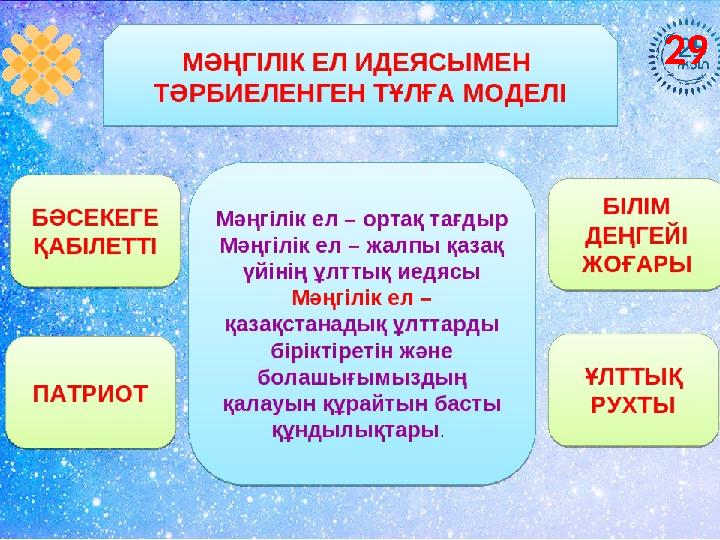 29

МӘҢГІЛІК ЕЛ ИДЕЯСЫМЕН ТӘРБИЕЛЕНГЕН ТҰЛҒА МОДЕЛІ

БӘСЕКЕГЕ ҚАБІЛЕТТІ

ПАТРИОТ

Мәңгілік ел – ортақ тағдыр
Мәңгілік ел – жалпы қазақ үйінің ұлттық иедясы
Мәңгілік ел – қазақстанадық ұлттарды біріктіретін және болашығымыздың қалауын құрайтын басты құндылықтары.

БІЛІМ ДЕҢГЕЙІ ЖОҒАРЫ

ҰЛТТЫҚ РУХТЫ